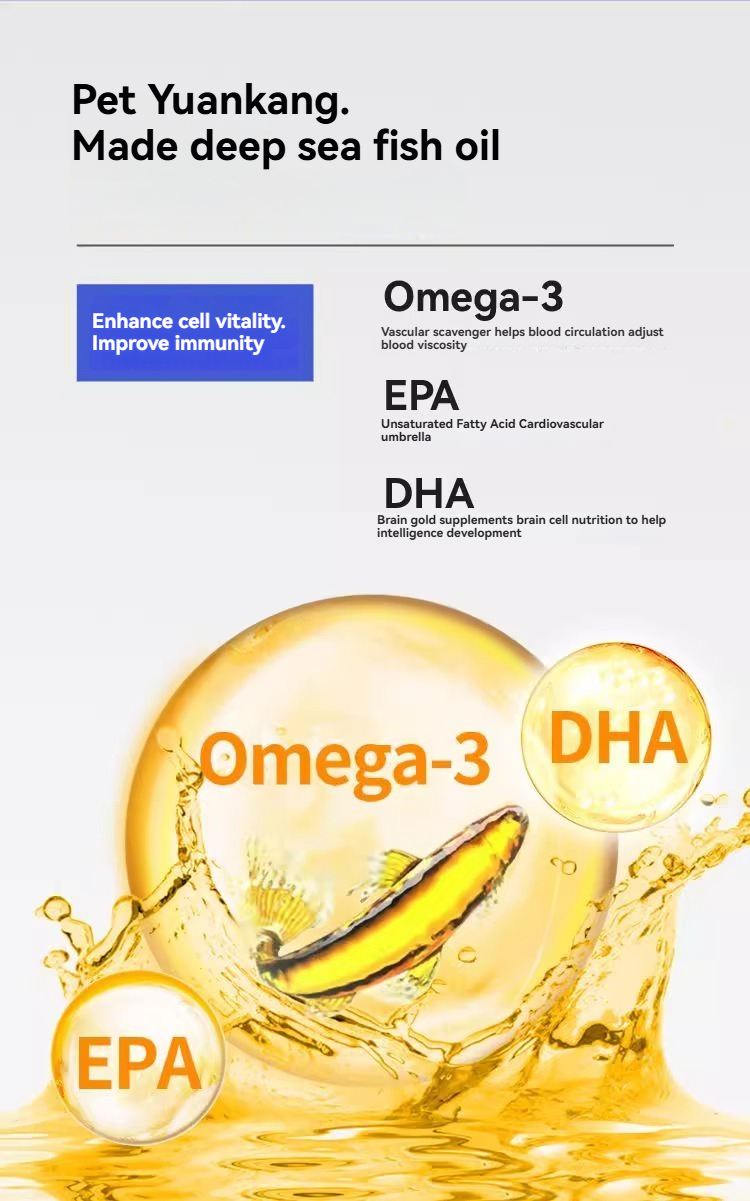 Pet Yuankang.
Made deep sea fish oil

Enhance cell vitality.
Improve immunity

Omega-3
Vascular scavenger helps blood circulation adjust blood viscosity

EPA
Unsaturated Fatty Acid Cardiovascular umbrella

DHA
Brain gold supplements brain cell nutrition to help intelligence development

Omega-3

DHA

EPA